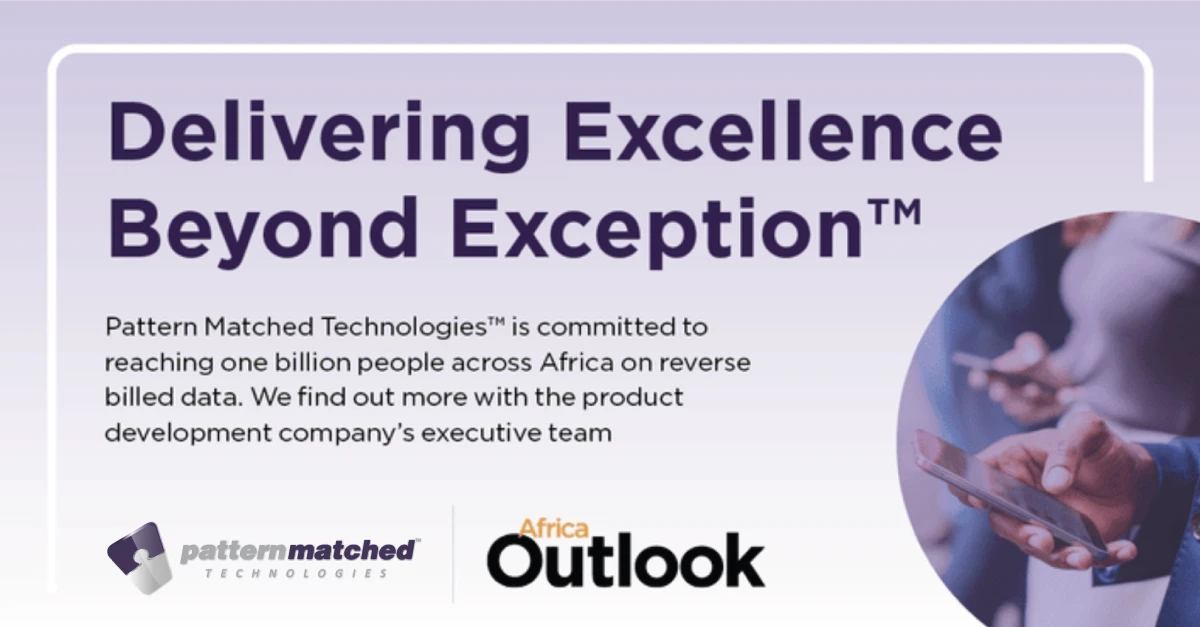 Delivering Excellence Beyond Exception™

Pattern Matched Technologies™ is committed to reaching one billion people across Africa on reverse billed data. We find out more with the product development company's executive team

patternmatched™
TECHNOLOGIES

Africa
Outlook